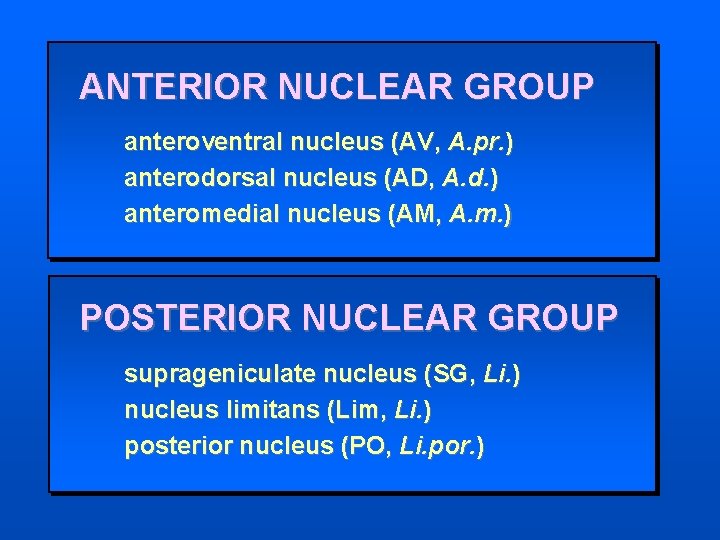 ANTERIOR NUCLEAR GROUP

anteroventral nucleus (AV, A.pr.)
anterodorsal nucleus (AD, A.d.)
anteromedial nucleus (AM, A.m.)

POSTERIOR NUCLEAR GROUP

suprageniculate nucleus (SG, Li.)
nucleus limitans (Lim, Li.)
posterior nucleus (PO, Li.por.)